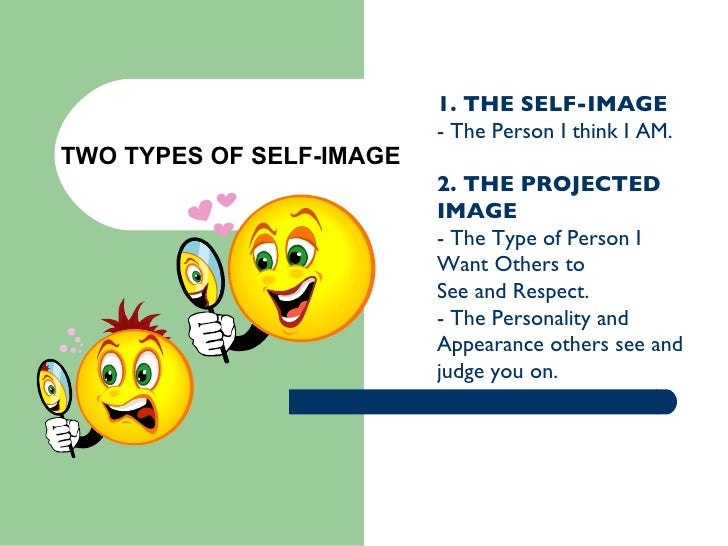 TWO TYPES OF SELF-IMAGE

1. THE SELF-IMAGE
- The Person I think I AM.

2. THE PROJECTED IMAGE
- The Type of Person I Want Others to See and Respect.
- The Personality and Appearance others see and judge you on.